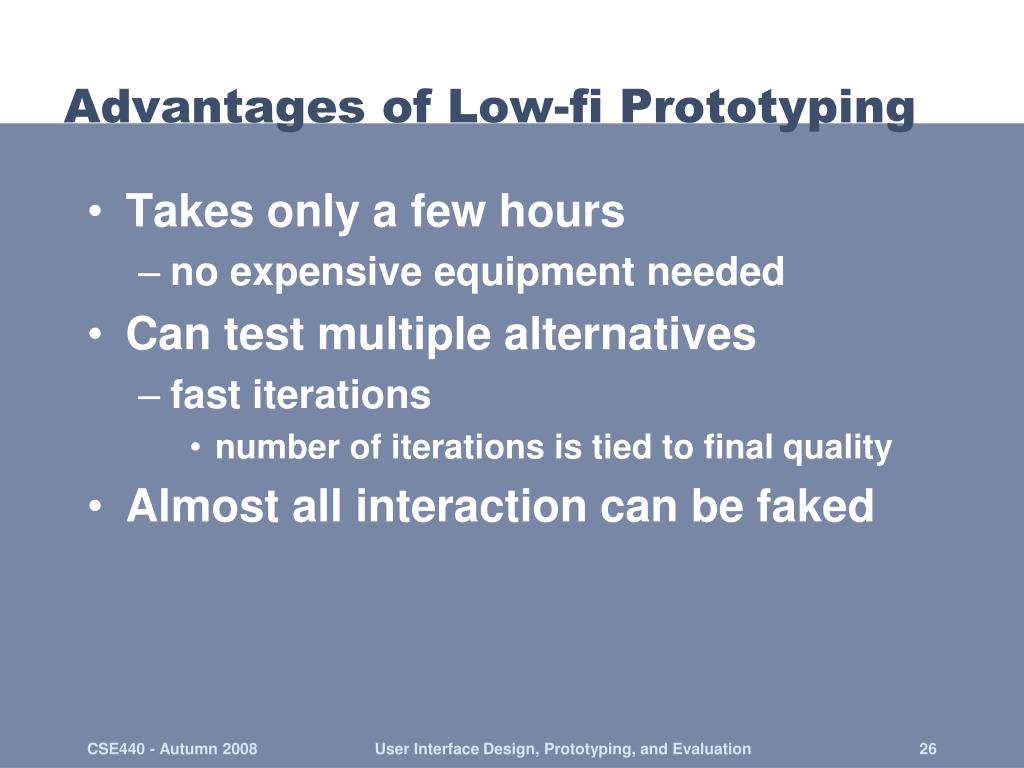 Advantages of Low-fi Prototyping

• Takes only a few hours
– no expensive equipment needed
• Can test multiple alternatives
– fast iterations
• number of iterations is tied to final quality
• Almost all interaction can be faked

CSE440 - Autumn 2008
User Interface Design, Prototyping, and Evaluation
26